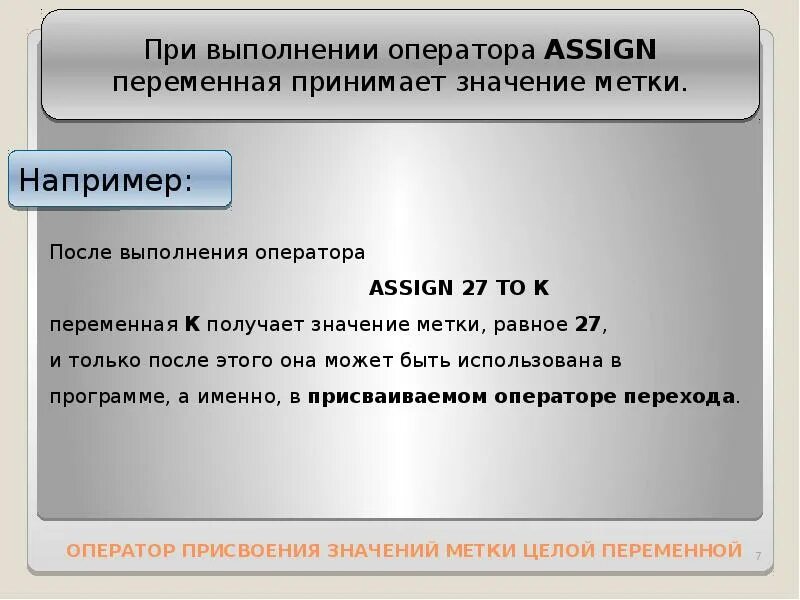 При выполнении оператора ASSIGN переменная принимает значение метки.

Например:

После выполнения оператора

ASSIGN 27 TO K

переменная K получает значение метки, равное 27, и только после этого она может быть использована в программе, а именно, в присваиваемом операторе перехода.

ОПЕРАТОР ПРИСВОЕНИЯ ЗНАЧЕНИЙ МЕТКИ ЦЕЛОЙ ПЕРЕМЕННОЙ

7